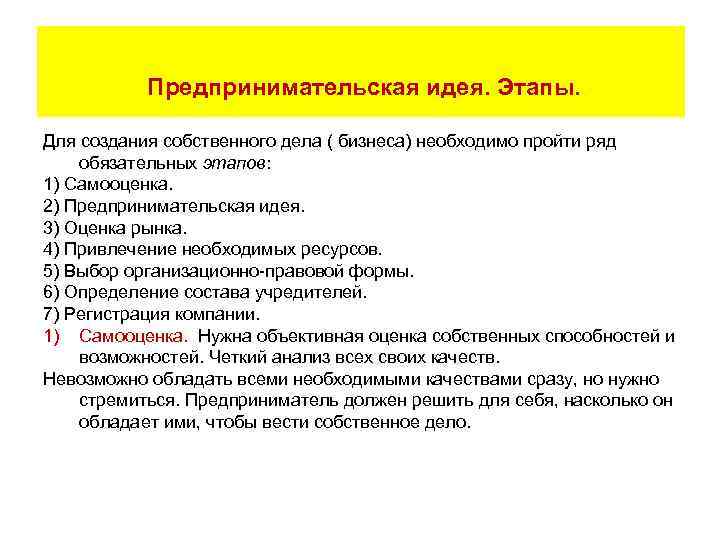 Предпринимательская идея. Этапы.

Для создания собственного дела ( бизнеса) необходимо пройти ряд обязательных этапов:
1) Самооценка.
2) Предпринимательская идея.
3) Оценка рынка.
4) Привлечение необходимых ресурсов.
5) Выбор организационно-правовой формы.
6) Определение состава учредителей.
7) Регистрация компании.
1) Самооценка. Нужна объективная оценка собственных способностей и возможностей. Четкий анализ всех своих качеств.
Невозможно обладать всеми необходимыми качествами сразу, но нужно стремиться. Предприниматель должен решить для себя, насколько он обладает ими, чтобы вести собственное дело.